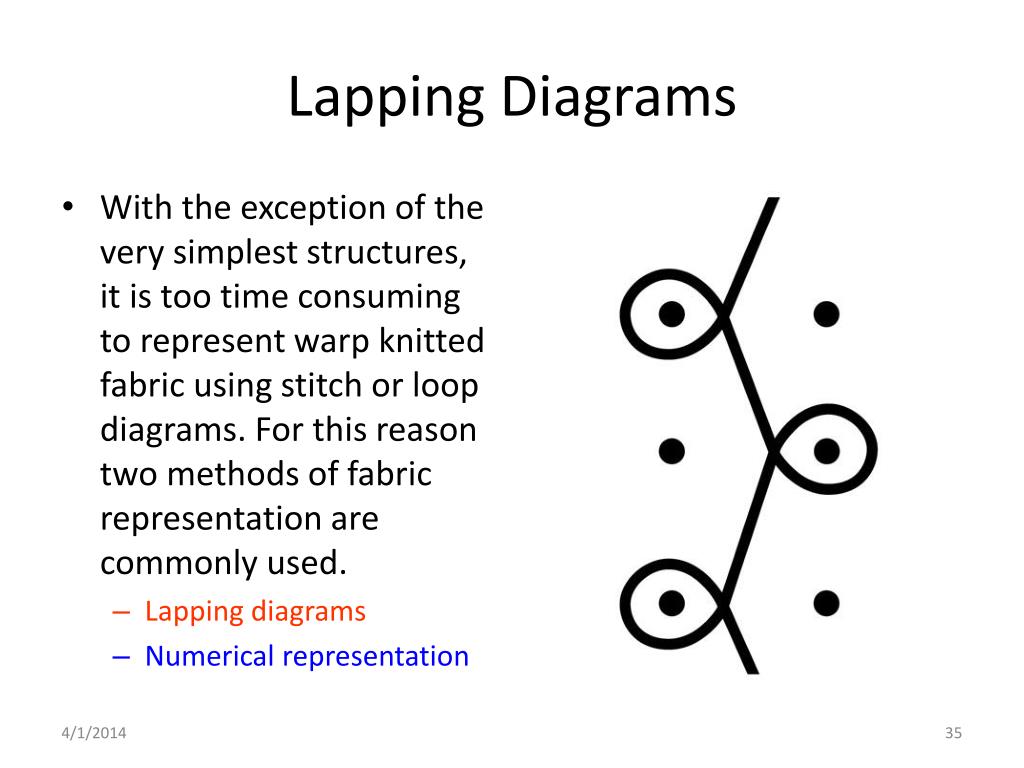 Lapping Diagrams

• With the exception of the very simplest structures, it is too time consuming to represent warp knitted fabric using stitch or loop diagrams. For this reason two methods of fabric representation are commonly used.
– Lapping diagrams
– Numerical representation

4/1/2014

35